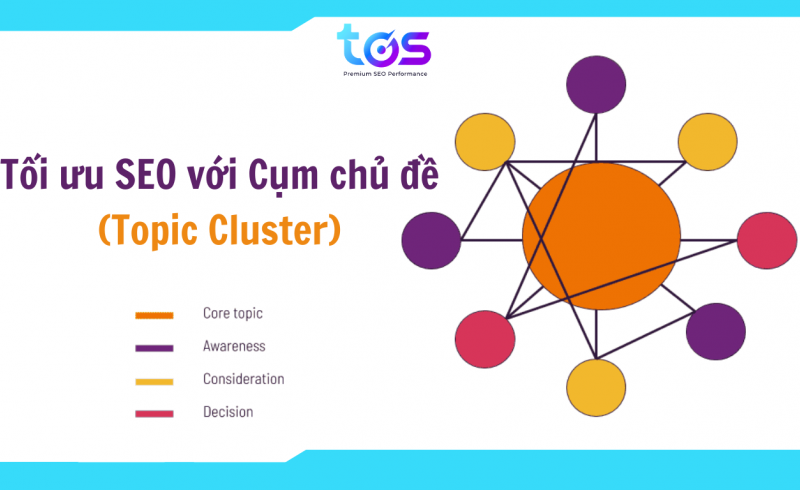 tos
Premium SEO Performance

Tối ưu SEO với Cụm chủ đề
(Topic Cluster)

Core topic
Awareness
Consideration
Decision